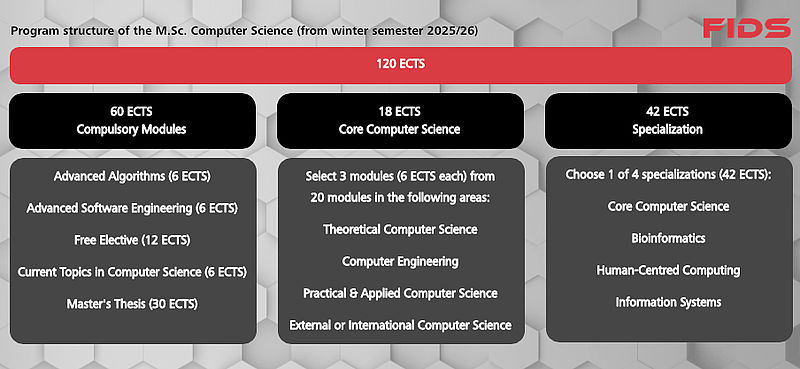 Program structure of the M.Sc. Computer Science (from winter semester 2025/26)

FIDS

120 ECTS

60 ECTS
Compulsory Modules

Advanced Algorithms (6 ECTS)

Advanced Software Engineering (6 ECTS)

Free Elective (12 ECTS)

Current Topics in Computer Science (6 ECTS)

Master's Thesis (30 ECTS)

18 ECTS
Core Computer Science

Select 3 modules (6 ECTS each) from 20 modules in the following areas:

Theoretical Computer Science

Computer Engineering

Practical & Applied Computer Science

External or International Computer Science

42 ECTS
Specialization

Choose 1 of 4 specializations (42 ECTS):

Core Computer Science

Bioinformatics

Human-Centred Computing

Information Systems